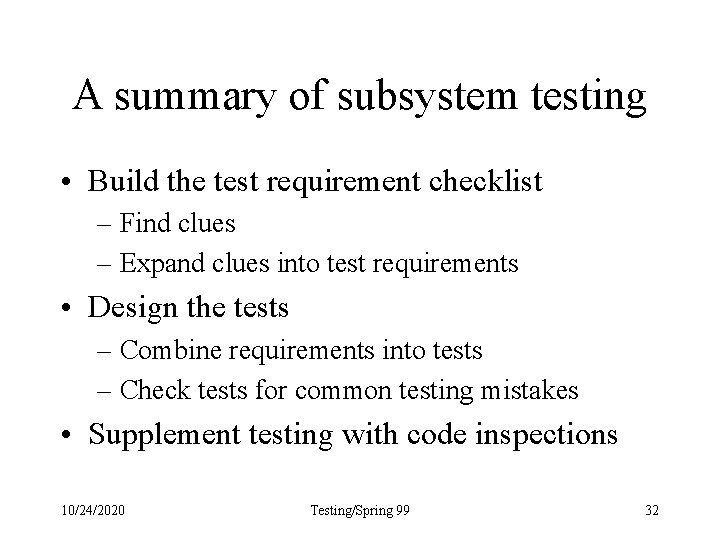 A summary of subsystem testing

• Build the test requirement checklist
– Find clues
– Expand clues into test requirements
• Design the tests
– Combine requirements into tests
– Check tests for common testing mistakes
• Supplement testing with code inspections

10/24/2020 Testing/Spring 99 32